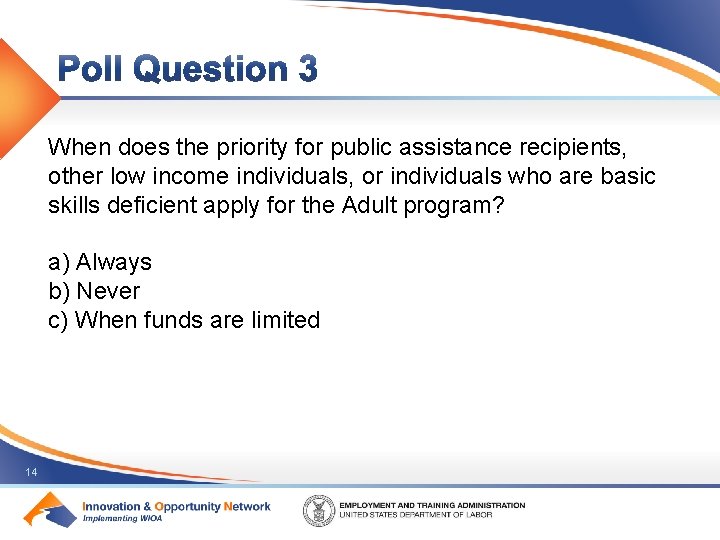 Poll Question 3

When does the priority for public assistance recipients, other low income individuals, or individuals who are basic skills deficient apply for the Adult program?

a) Always
b) Never
c) When funds are limited

14

Innovation & Opportunity Network
Implementing WIOA

EMPLOYMENT AND TRAINING ADMINISTRATION
UNITED STATES DEPARTMENT OF LABOR